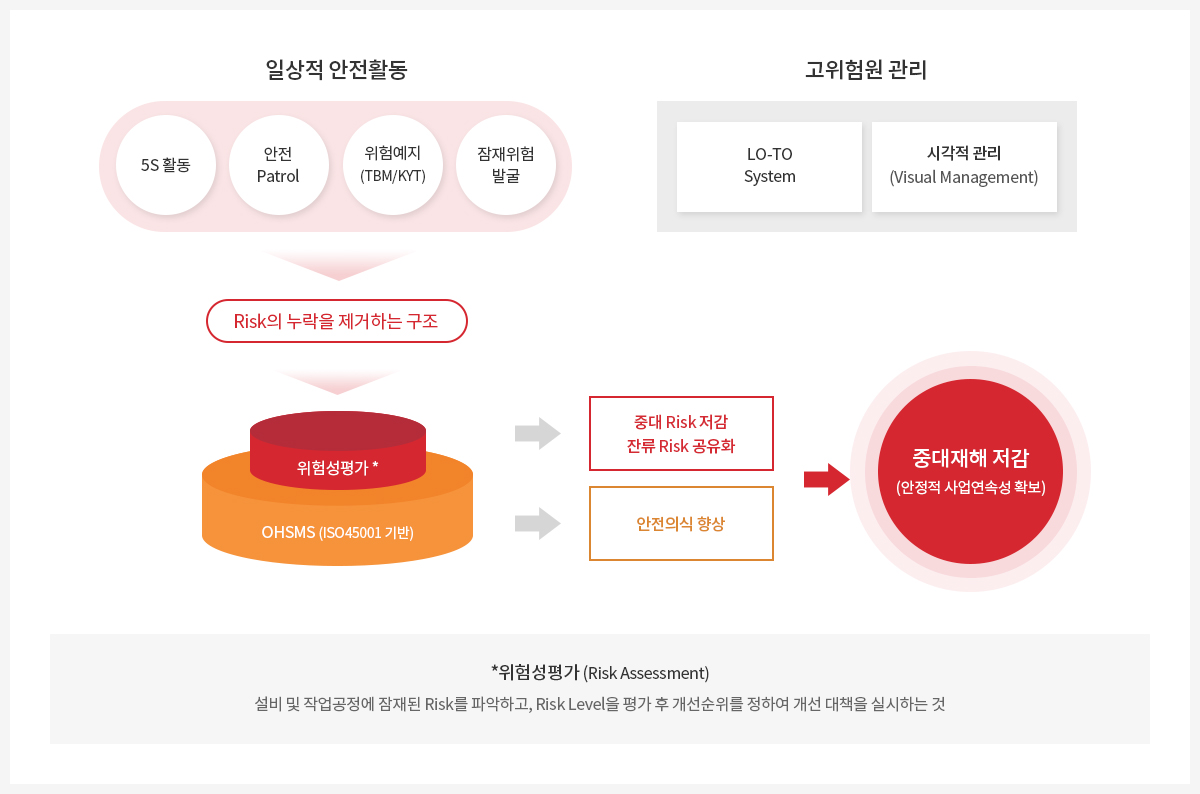 일상적 안전활동

5S 활동

안전 Patrol

위험예지 (TBM/KYT)

잠재위험 발굴

고위험원 관리

LO-TO System

시각적 관리 (Visual Management)

Risk의 누락을 제거하는 구조

위험성평가 *

OHSMS (ISO45001 기반)

중대 Risk 저감
잔류 Risk 공유화

안전의식 향상

중대재해 저감
(안정적 사업연속성 확보)

*위험성평가 (Risk Assessment)

설비 및 작업공정에 잠재된 Risk를 파악하고, Risk Level을 평가 후 개선순위를 정하여 개선 대책을 실시하는 것